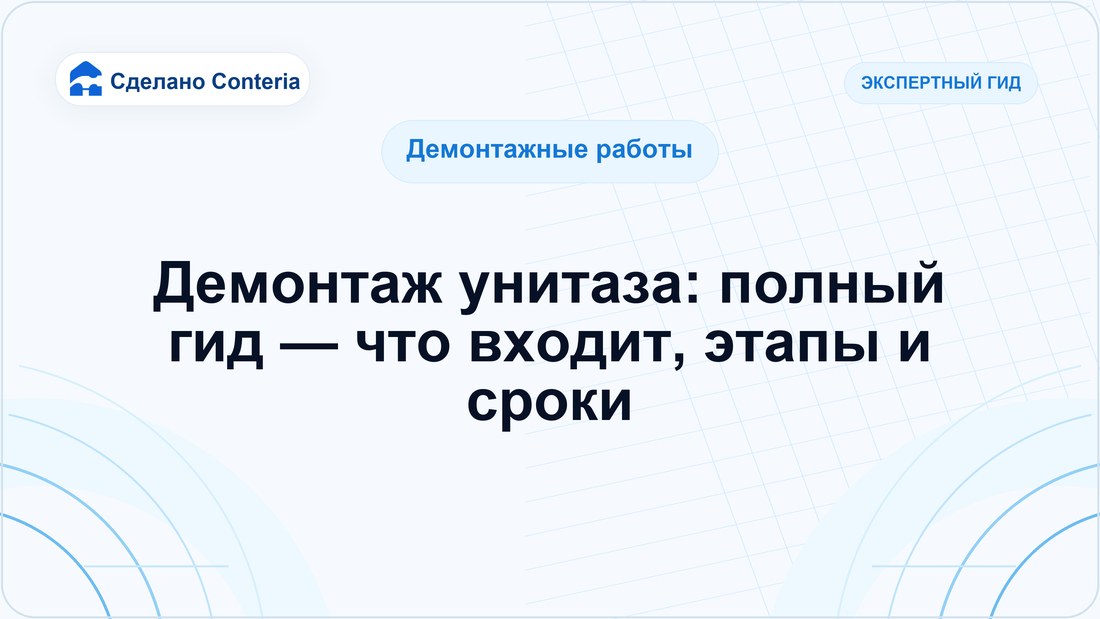 Сделано Conteria

ЭКСПЕРТНЫЙ ГИД

Демонтажные работы

Демонтаж унитаза: полный гид — что входит, этапы и сроки